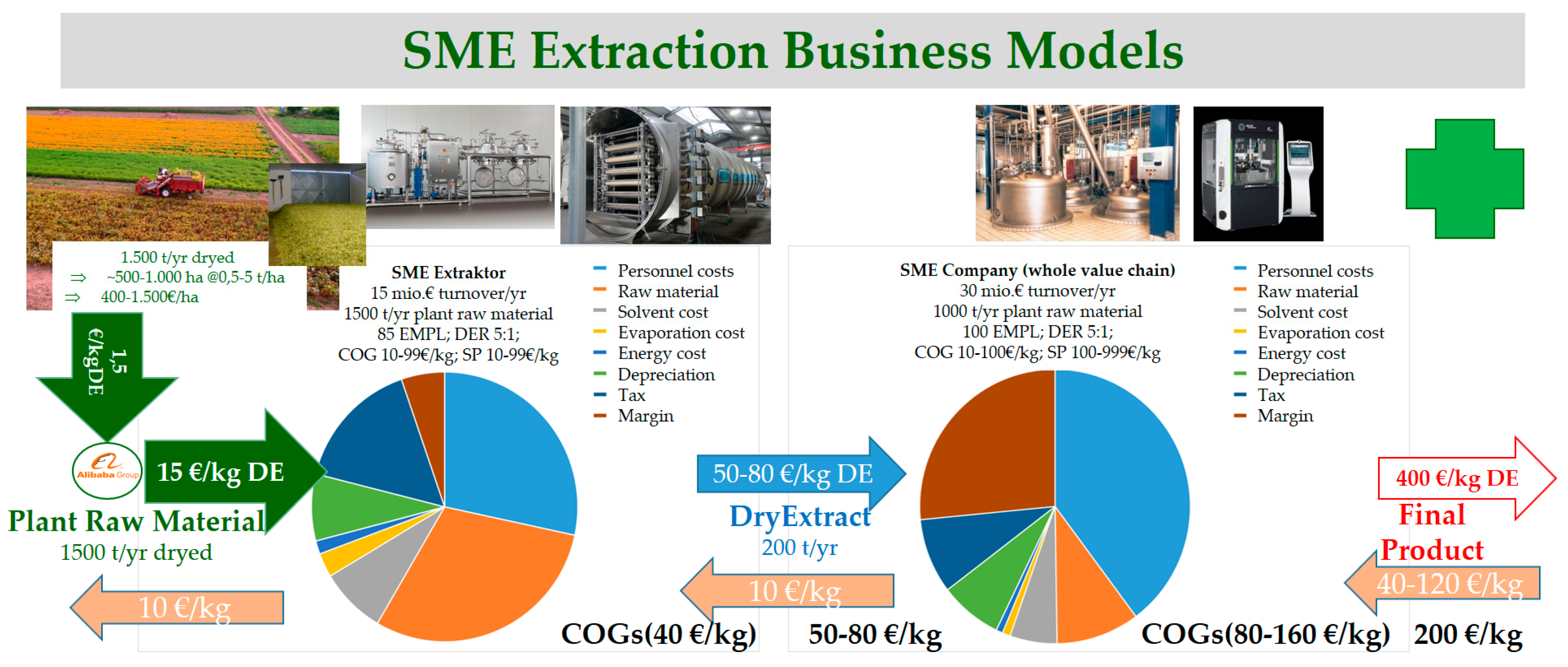 SME Extraction Business Models

1.500 t/yr dryed
⇒ ~500-1.000 ha @0,5-5 t/ha
⇒ 400-1.500€/ha

1,5 €/kgDE

Alibaba Group

15 €/kg DE

Plant Raw Material
1500 t/yr dryed

10 €/kg

SME Extraktor
15 mio.€ turnover/yr
1500 t/yr plant raw material
85 EMPL; DER 5:1;
COG 10-99€/kg; SP 10-99€/kg

Personnel costs
Raw material
Solvent cost
Evaporation cost
Energy cost
Depreciation
Tax
Margin

COGs(40 €/kg)

50-80 €/kg DE
DryExtract
200 t/yr

10 €/kg

50-80 €/kg

SME Company (whole value chain)
30 mio.€ turnover/yr
1000 t/yr plant raw material
100 EMPL; DER 5:1;
COG 10-100€/kg; SP 100-999€/kg

Personnel costs
Raw material
Solvent cost
Evaporation cost
Energy cost
Depreciation
Tax
Margin

COGs(80-160 €/kg)

400 €/kg DE
Final Product

40-120 €/kg

200 €/kg